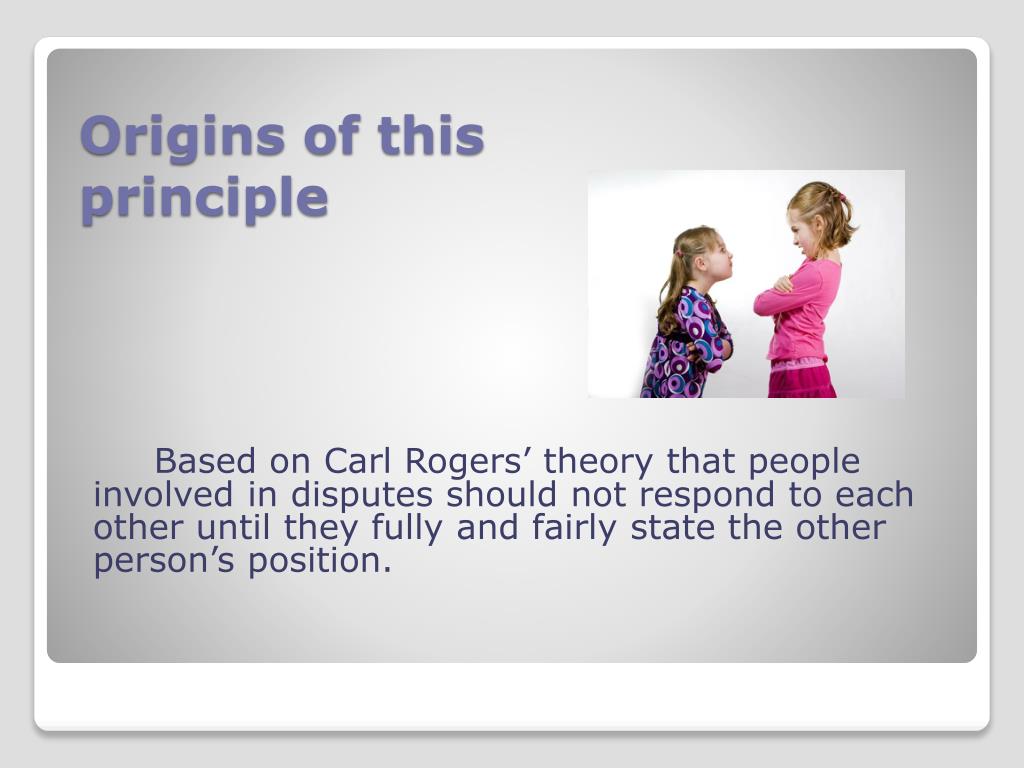 Origins of this principle

Based on Carl Rogers’ theory that people involved in disputes should not respond to each other until they fully and fairly state the other person’s position.